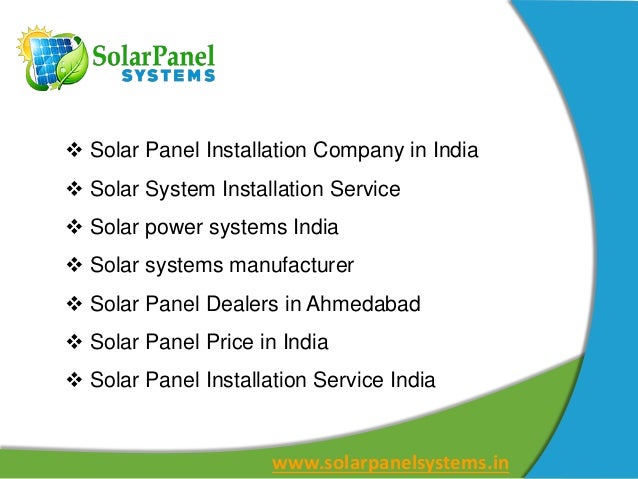 SolarPanel
SYSTEMS

❖ Solar Panel Installation Company in India
❖ Solar System Installation Service
❖ Solar power systems India
❖ Solar systems manufacturer
❖ Solar Panel Dealers in Ahmedabad
❖ Solar Panel Price in India
❖ Solar Panel Installation Service India

www.solarpanelsystems.in